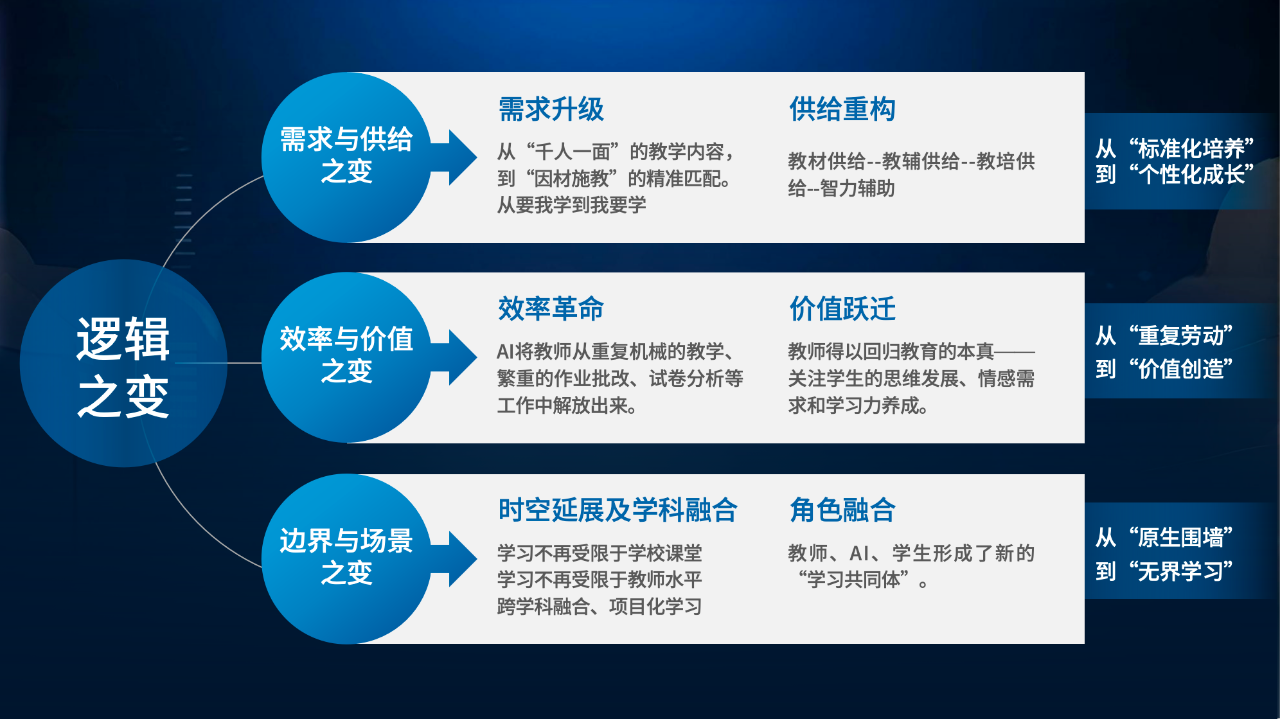 逻辑之变

需求与供给之变

需求升级

从“千人一面”的教学内容，到“因材施教”的精准匹配。从要我学到我要学

供给重构

教材供给--教辅供给--教培供给--智力辅助

从“标准化培养”到“个性化成长”

效率与价值之变

效率革命

AI将教师从重复机械的教学、繁重的作业批改、试卷分析等工作中解放出来。

价值跃迁

教师得以回归教育的本真——关注学生的思维发展、情感需求和学习力养成。

从“重复劳动”到“价值创造”

边界与场景之变

时空延展及学科融合

学习不再受限于学校课堂
学习不再受限于教师水平
跨学科融合、项目化学习

角色融合

教师、AI、学生形成了新的“学习共同体”。

从“原生围墙”到“无界学习”